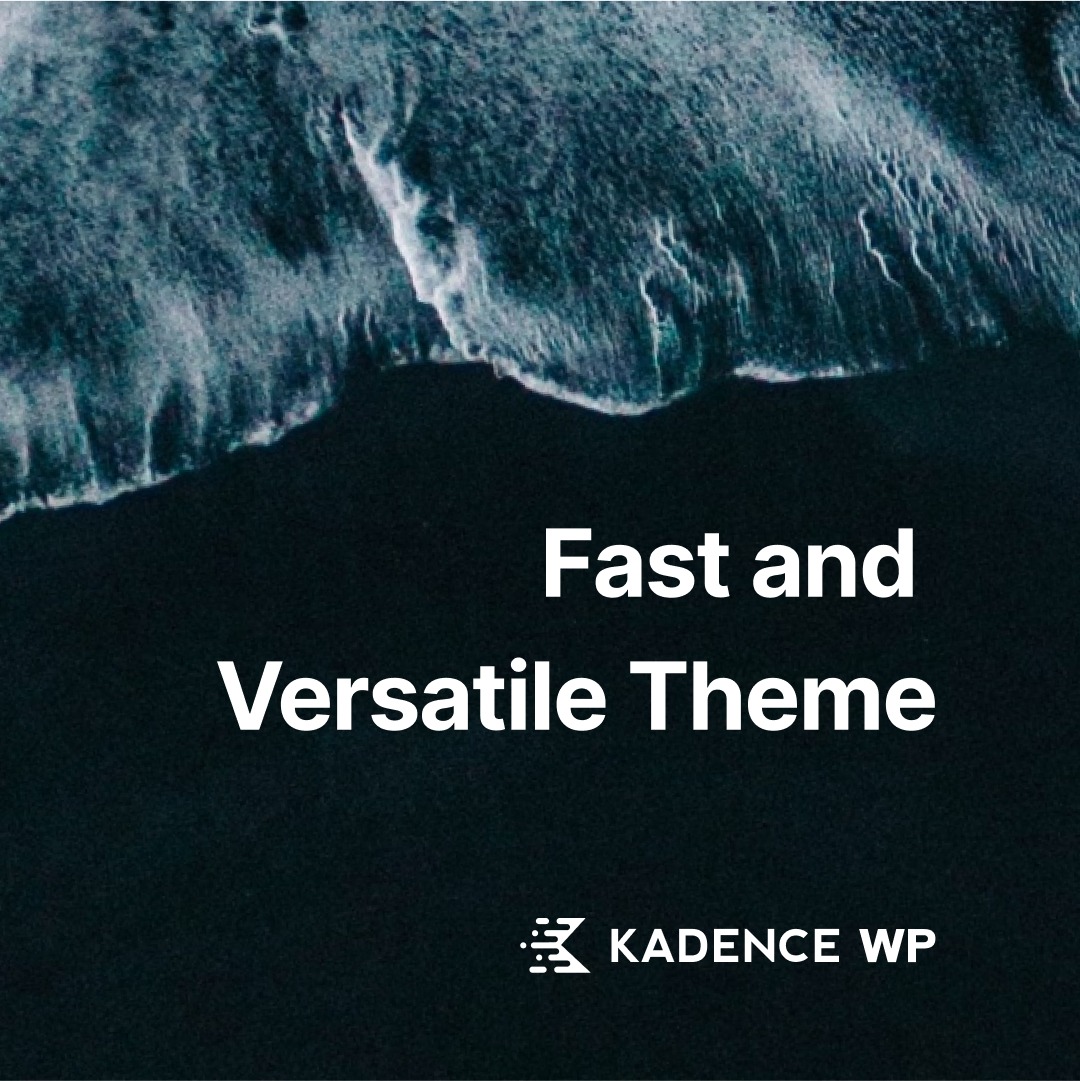 Fast and
Versatile Theme

KADENCE WP